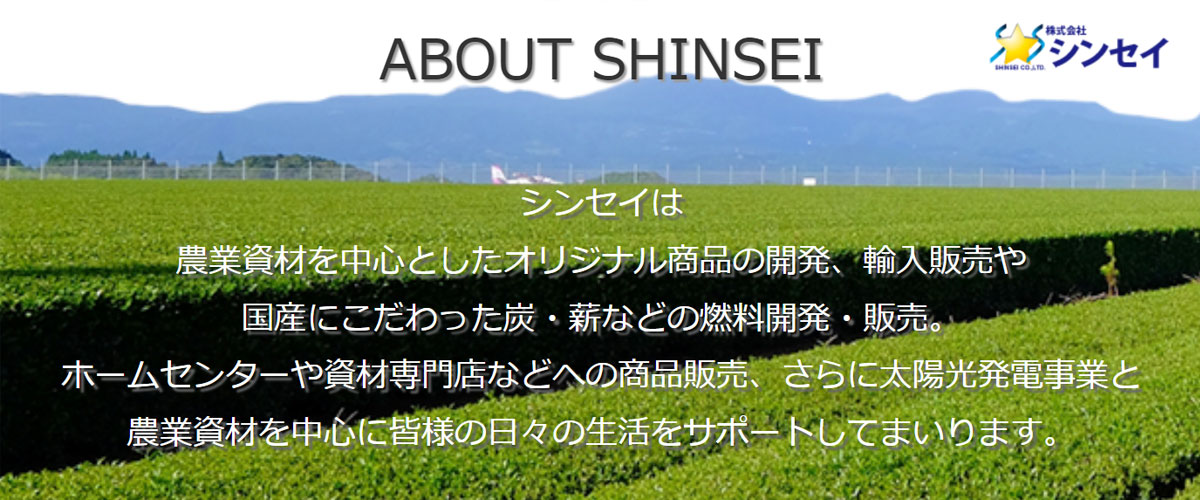 ABOUT SHINSEI

株式会社
シンセイ
SHINSEI CO.,LTD.

シンセイは
農業資材を中心としたオリジナル商品の開発、輸入販売や
国産にこだわった炭・薪などの燃料開発・販売。
ホームセンターや資材専門店などへの商品販売、さらに太陽光発電事業と
農業資材を中心に皆様の日々の生活をサポートしてまいります。